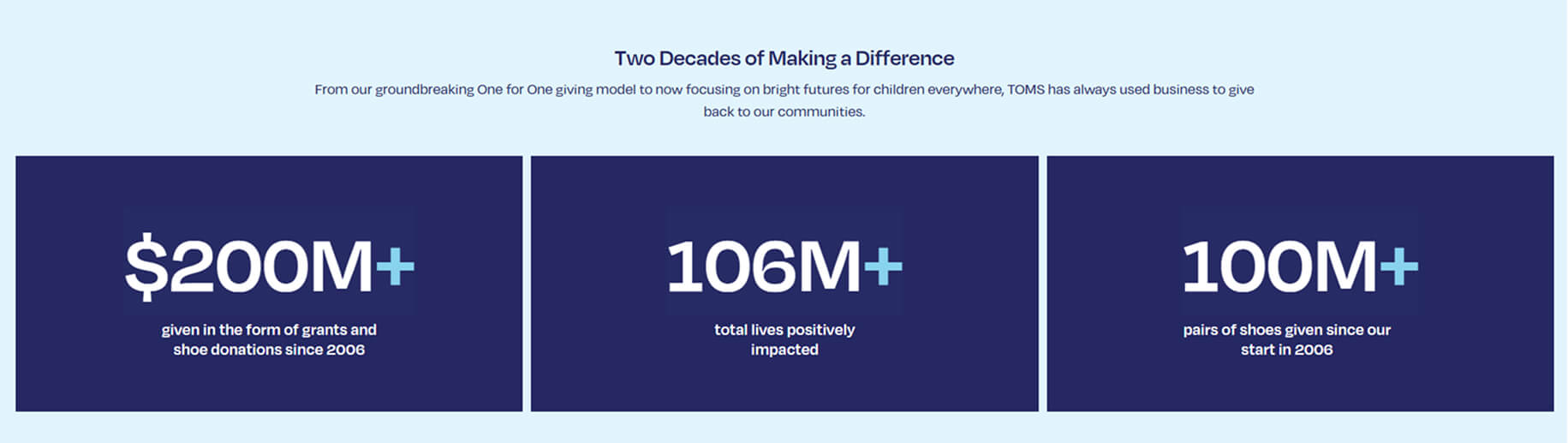 Two Decades of Making a Difference

From our groundbreaking One for One giving model to now focusing on bright futures for children everywhere, TOMS has always used business to give back to our communities.

\$200M+

given in the form of grants and shoe donations since 2006

106M+

total lives positively impacted

100M+

pairs of shoes given since our start in 2006